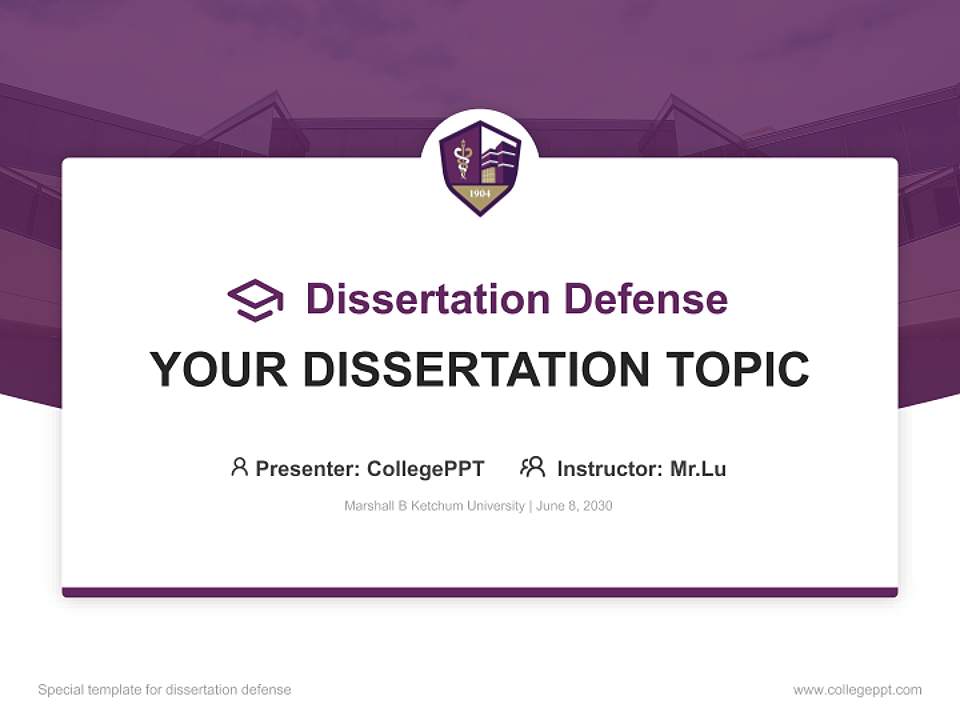 1904

Dissertation Defense

YOUR DISSERTATION TOPIC

Presenter: CollegePPT Instructor: Mr.Lu

Marshall B Ketchum University | June 8, 2030

Special template for dissertation defense

www.collegeppt.com